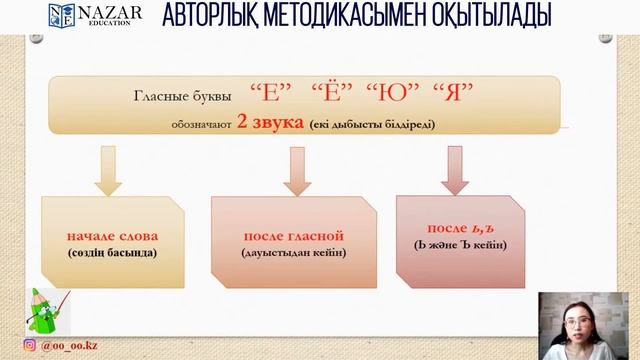 NAZAR EDUCATION АВТОРЛЫҚ МЕТОДИКАСЫМЕН ОҚЫТЫЛАДЫ

Гласные буквы “Е” “Ё” “Ю” “Я”
обозначают 2 звука (екі дыбысты білдіреді)

начале слова
(сөздің басында)

после гласной
(дауыстыдан кейін)

после ь,ъ
(Ь және Ъ кейін)

@oo_oo.kz